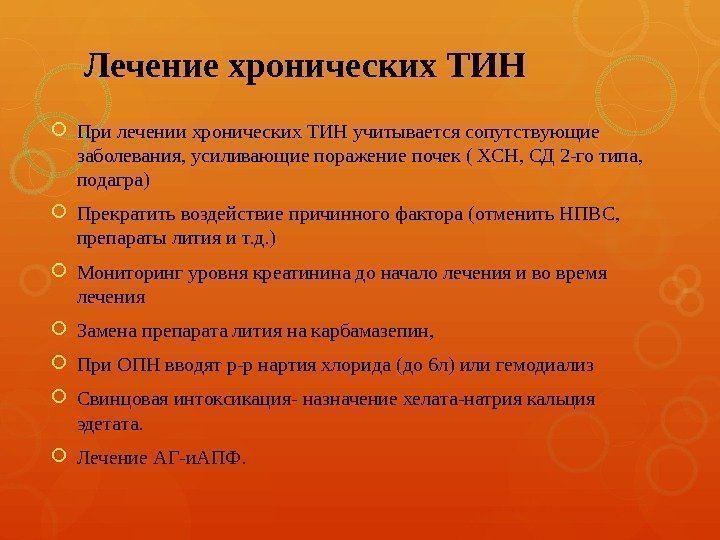 Лечение хронических ТИН

При лечении хронических ТИН учитывается сопутствующие заболевания, усиливающие поражение почек ( ХСН, СД 2-го типа, подагра)

Прекратить воздействие причинного фактора (отменить НПВС, препараты лития и т.д.)

Мониторинг уровня креатинина до начало лечения и во время лечения

Замена препарата лития на карбамазепин,

При ОПН вводят р-р нартия хлорида (до 6л) или гемодиализ

Свинцовая интоксикация- назначение хелата-натрия кальция эдетата.

Лечение АГ-иАПФ.